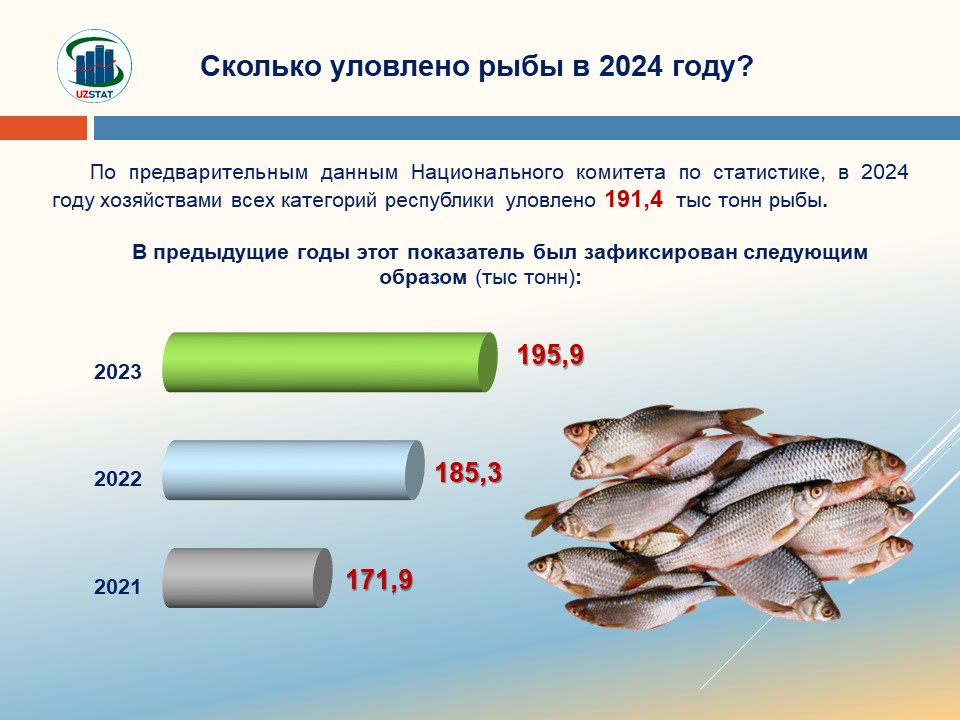 UZSTAT

Сколько уловлено рыбы в 2024 году?

По предварительным данным Национального комитета по статистике, в 2024 году хозяйствами всех категорий республики уловлено 191,4 тыс тонн рыбы.

В предыдущие годы этот показатель был зафиксирован следующим образом (тыс тонн):

2023 195,9

2022 185,3

2021 171,9